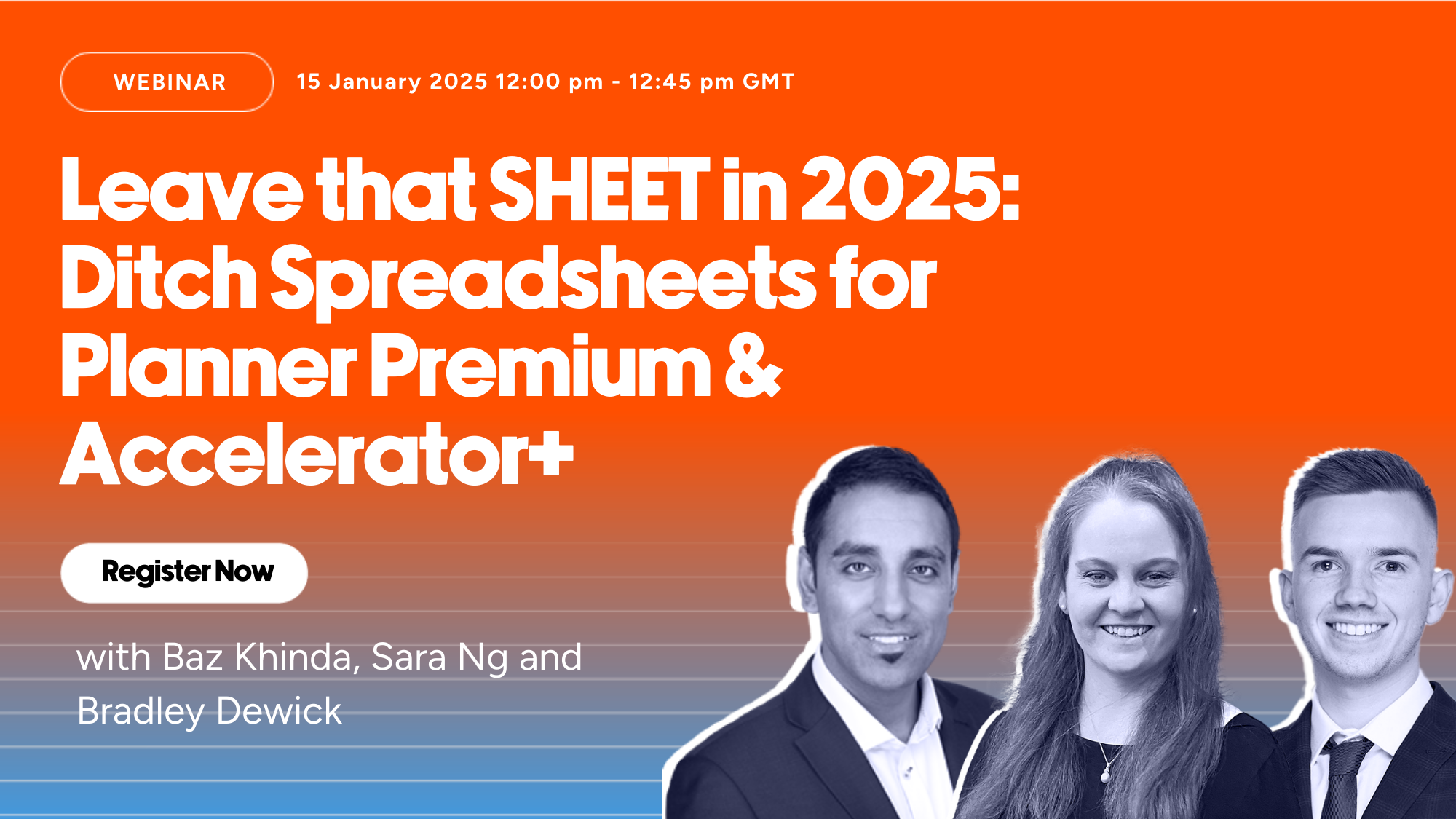 WEBINAR 15 January 2025 12:00 pm - 12:45 pm GMT

Leave that SHEET in 2025: Ditch Spreadsheets for Planner Premium & Accelerator+

Register Now

with Baz Khinda, Sara Ng and Bradley Dewick